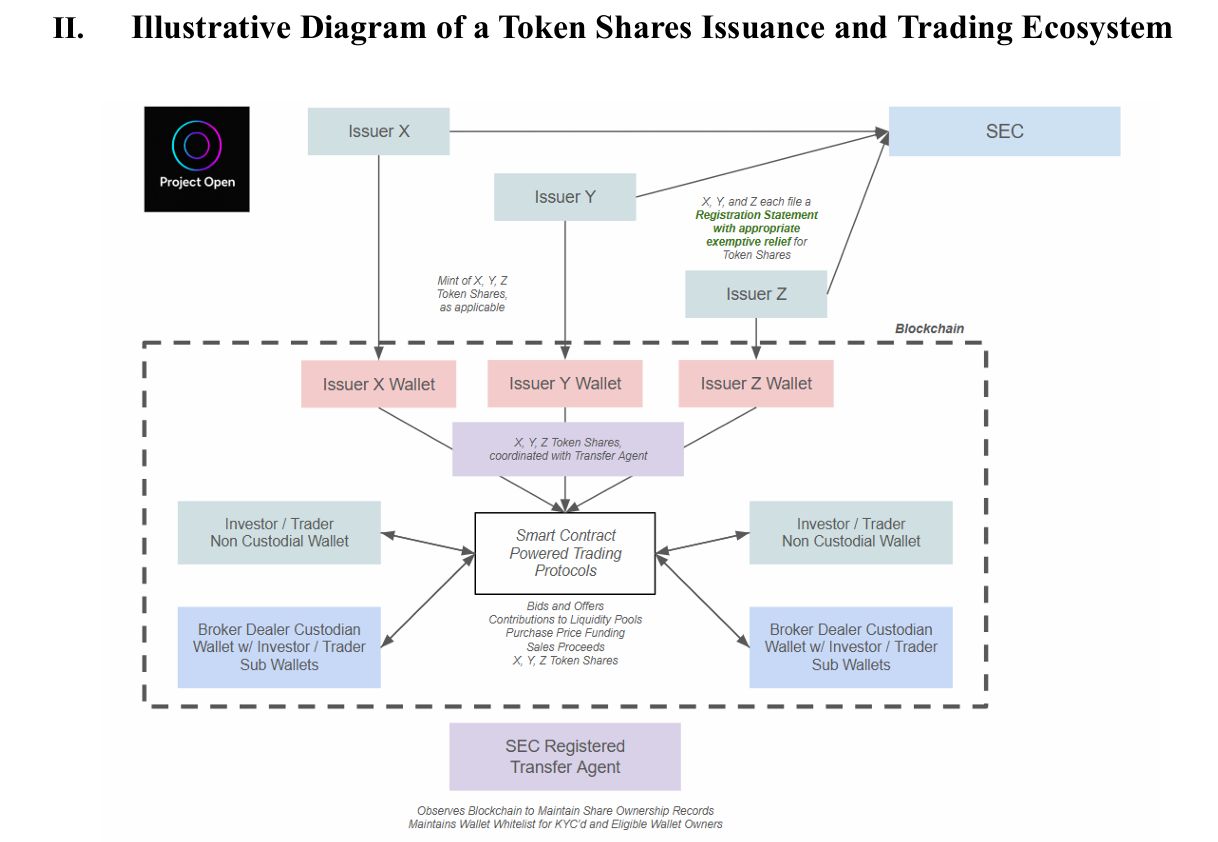 II. Illustrative Diagram of a Token Shares Issuance and Trading Ecosystem

Project Open

Issuer X

SEC

Issuer Y

X, Y, and Z each file a Registration Statement with appropriate exemptive relief for Token Shares

Mint of X, Y, Z Token Shares, as applicable

Issuer Z

Blockchain

Issuer X Wallet

Issuer Y Wallet

Issuer Z Wallet

X, Y, Z Token Shares, coordinated with Transfer Agent

Investor / Trader Non Custodial Wallet

Smart Contract Powered Trading Protocols

Investor / Trader Non Custodial Wallet

Broker Dealer Custodian Wallet w/ Investor / Trader Sub Wallets

Bids and Offers
Contributions to Liquidity Pools
Purchase Price Funding
Sales Proceeds
X, Y, Z Token Shares

Broker Dealer Custodian Wallet w/ Investor / Trader Sub Wallets

SEC Registered Transfer Agent

Observes Blockchain to Maintain Share Ownership Records
Maintains Wallet Whitelist for KYC'd and Eligible Wallet Owners